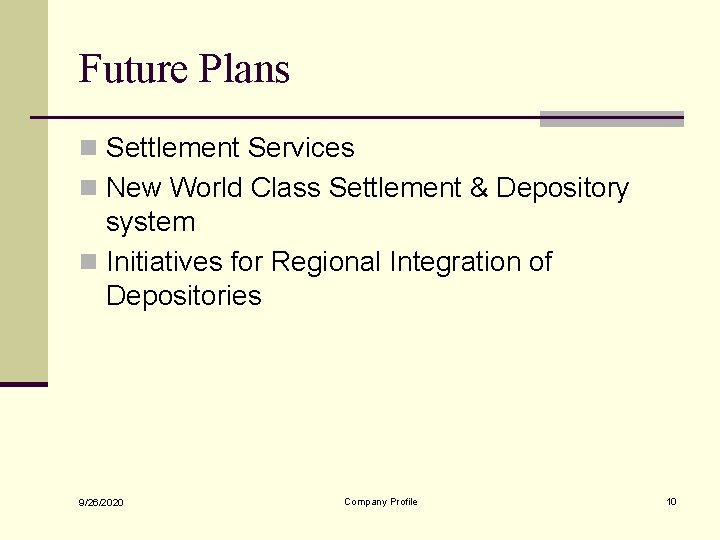 Future Plans

Settlement Services

New World Class Settlement & Depository system

Initiatives for Regional Integration of Depositories

9/26/2020

Company Profile

10